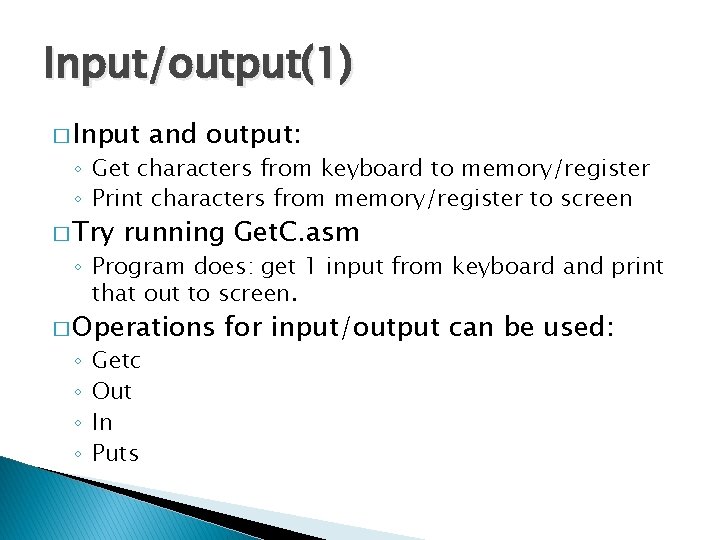 Input/output(1)

□ Input and output:
◦ Get characters from keyboard to memory/register
◦ Print characters from memory/register to screen

□ Try running GetC.asm
◦ Program does: get 1 input from keyboard and print that out to screen.

□ Operations for input/output can be used:
◦ Getc
◦ Out
◦ In
◦ Puts